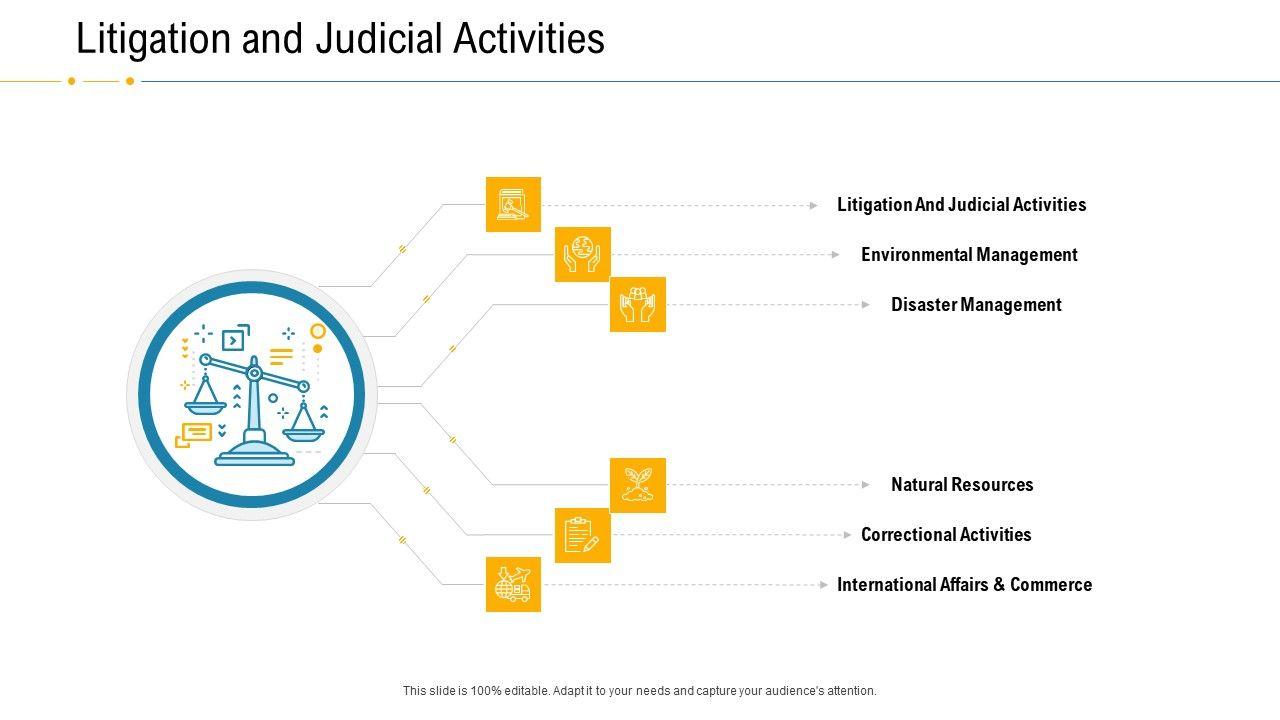 Litigation and Judicial Activities

Litigation And Judicial Activities

Environmental Management

Disaster Management

Natural Resources

Correctional Activities

International Affairs & Commerce

This slide is 100% editable. Adapt it to your needs and capture your audience's attention.